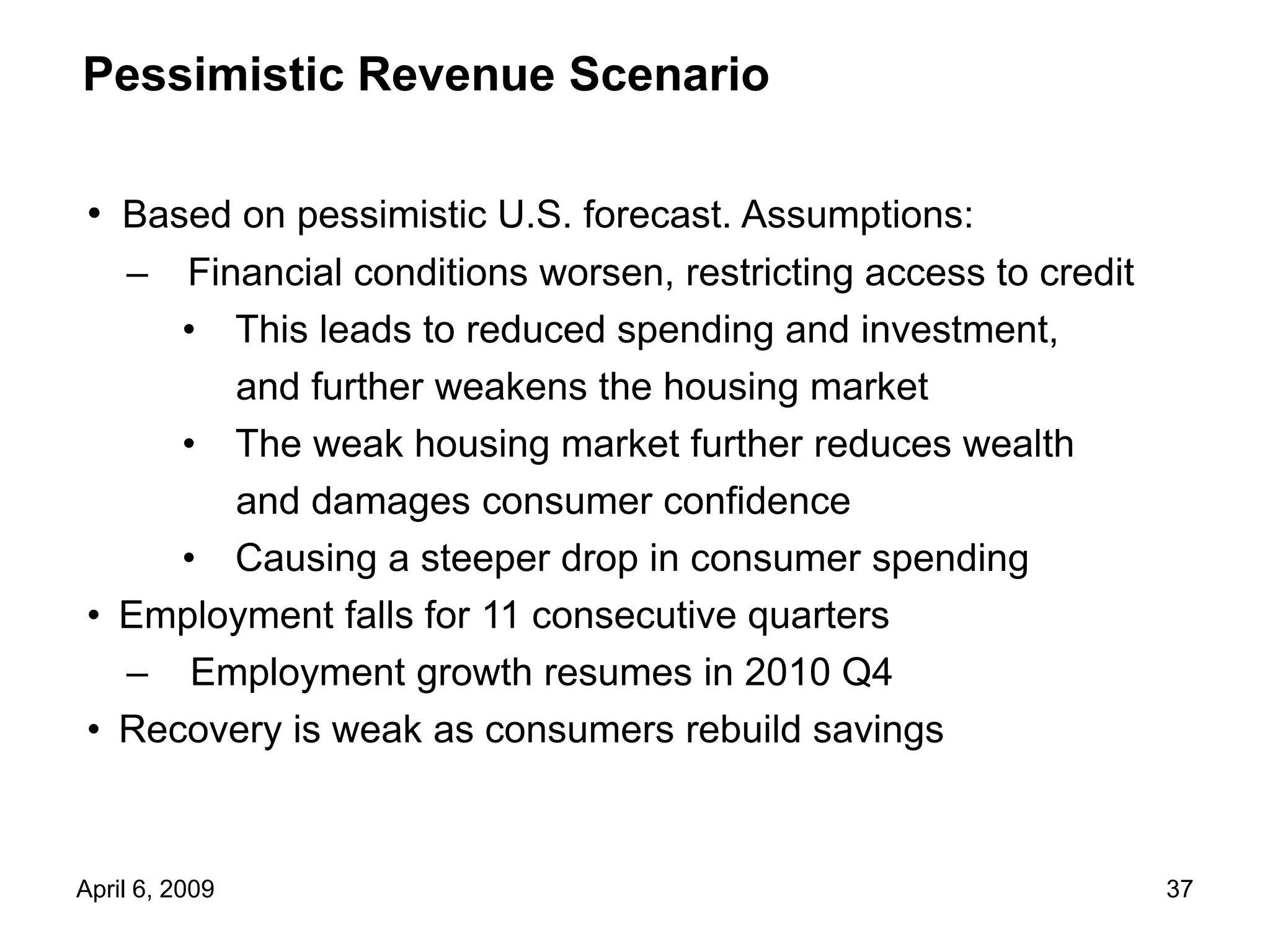 Pessimistic Revenue Scenario

• Based on pessimistic U.S. forecast. Assumptions:
  – Financial conditions worsen, restricting access to credit
    • This leads to reduced spending and investment, and further weakens the housing market
    • The weak housing market further reduces wealth and damages consumer confidence
    • Causing a steeper drop in consumer spending
• Employment falls for 11 consecutive quarters
  – Employment growth resumes in 2010 Q4
• Recovery is weak as consumers rebuild savings

April 6, 2009

37